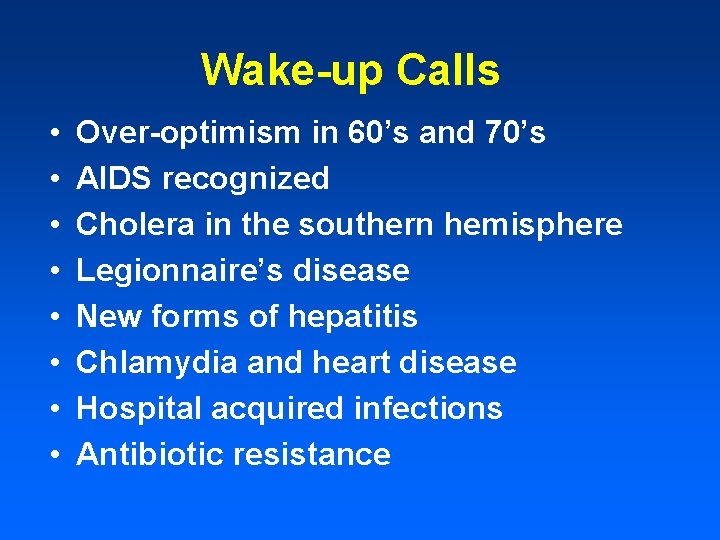 Wake-up Calls

• Over-optimism in 60’s and 70’s
• AIDS recognized
• Cholera in the southern hemisphere
• Legionnaire’s disease
• New forms of hepatitis
• Chlamydia and heart disease
• Hospital acquired infections
• Antibiotic resistance